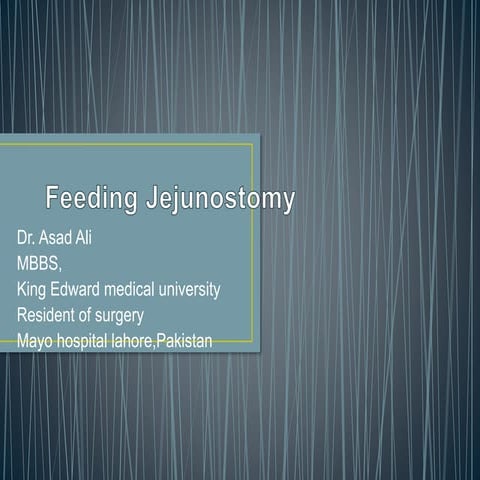 Feeding Jejunostomy

Dr. Asad Ali
MBBS,
King Edward medical university
Resident of surgery
Mayo hospital lahore,Pakistan